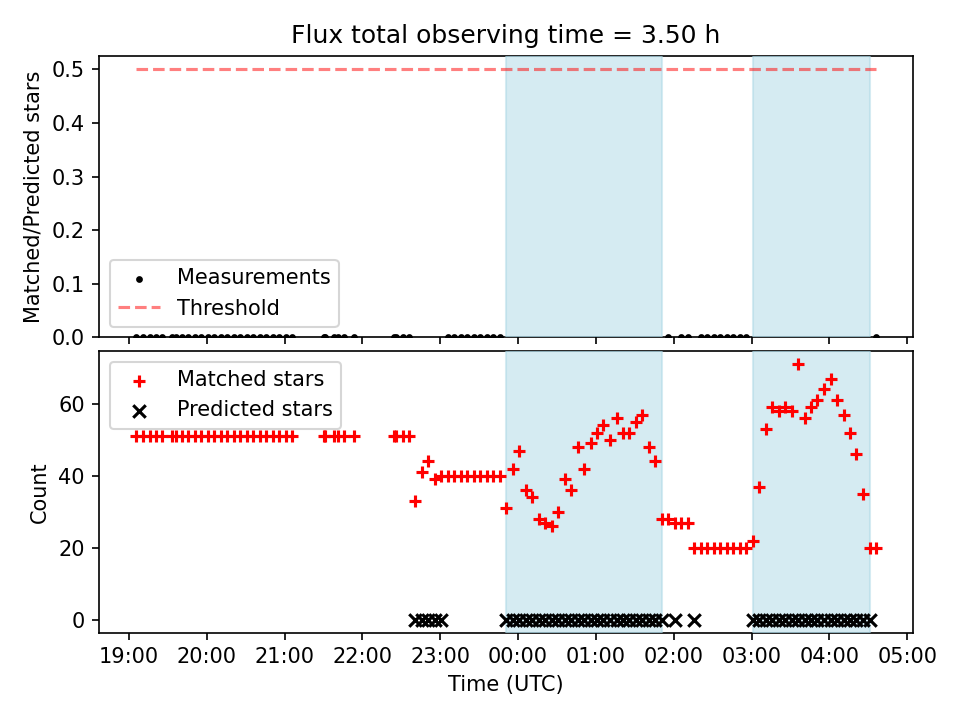 Flux total observing time = 3.50 h

Matched/Predicted stars

0.5
0.4
0.3
0.2
0.1
0.0

Measurements
Threshold

Count

60
40
20
0

Matched stars
Predicted stars

19:00 20:00 21:00 22:00 23:00 00:00 01:00 02:00 03:00 04:00 05:00

Time (UTC)